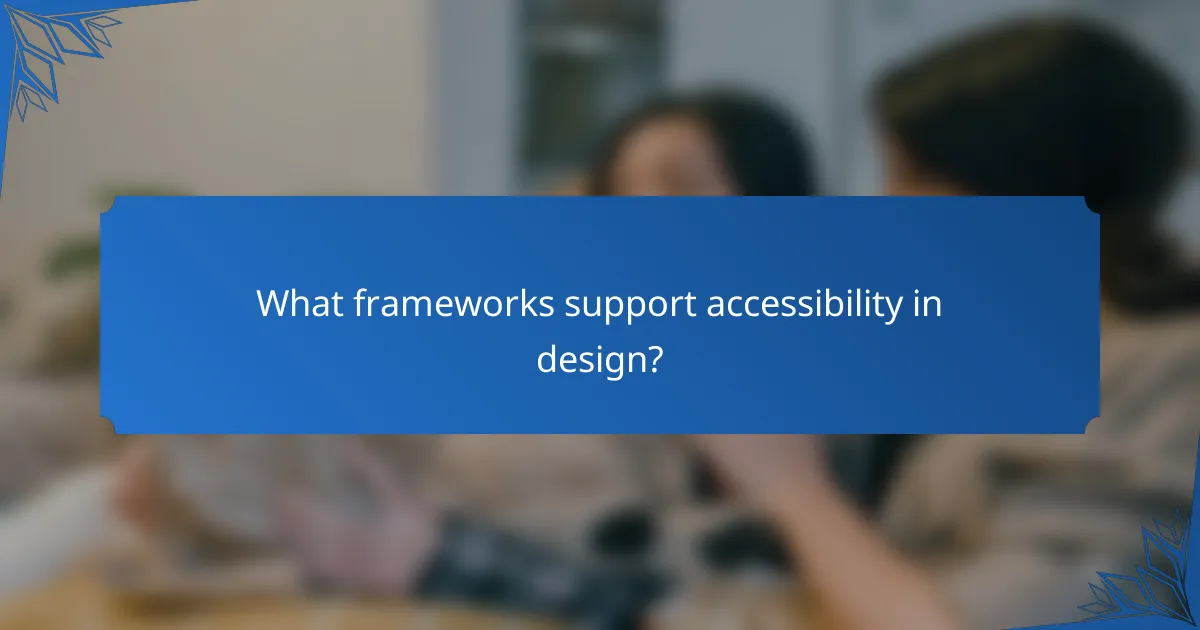 What frameworks support accessibility in design?